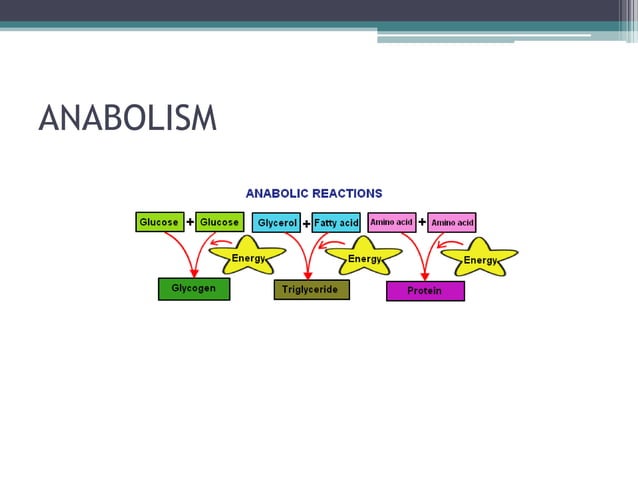 ANABOLISM

ANABOLIC REACTIONS

Glucose + Glucose

Energy

Glycogen

Glycerol + Fatty acid

Energy

Triglyceride

Amino acid + Amino acid

Energy

Protein